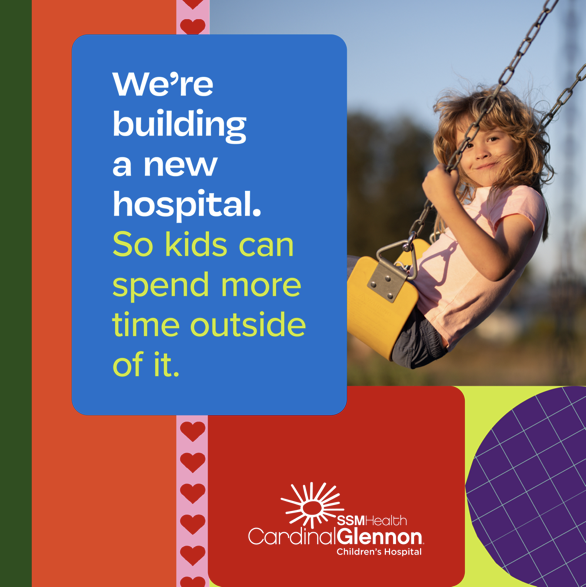 We're building a new hospital. So kids can spend more time outside of it.

SSMHealth
CardinalGlennon
Children's Hospital